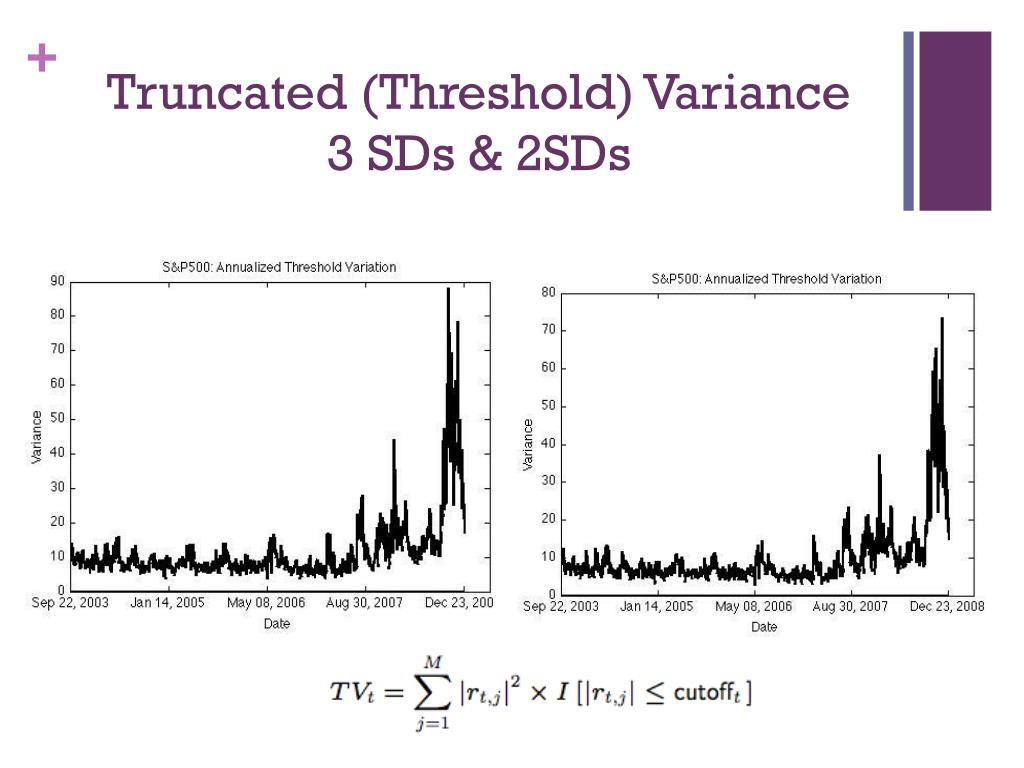 +

Truncated (Threshold) Variance
3 SDs & 2SDs

S&P500: Annualized Threshold Variation

90
80
70
60
50
40
30
20
10
0

Variance

Sep 22, 2003 Jan 14, 2005 May 08, 2006 Aug 30, 2007 Dec 23, 200

Date

S&P500: Annualized Threshold Variation

80
70
60
50
40
30
20
10
0

Variance

Sep 22, 2003 Jan 14, 2005 May 08, 2006 Aug 30, 2007 Dec 23, 2008

Date

$TV_t = \sum_{j=1}^{M} |r_{t,j}|^2 \times I\left[|r_{t,j}| \leq \text{cutoff}_t\right]$